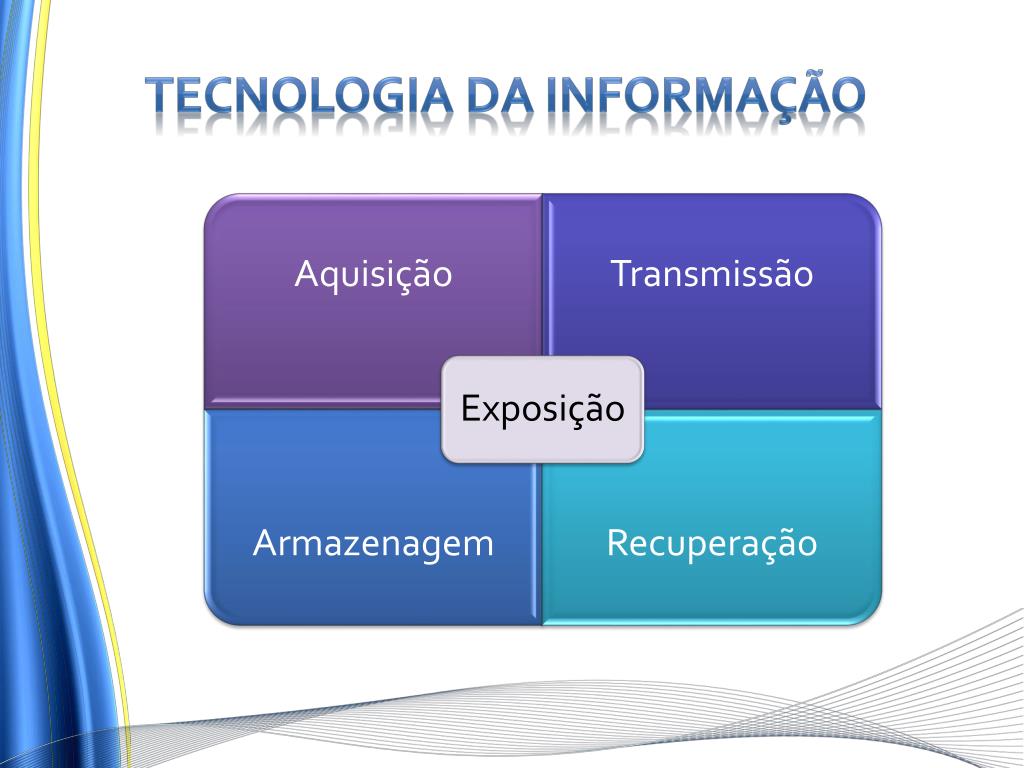 TECNOLOGIA DA INFORMAÇÃO

Aquisição

Transmissão

Exposição

Armazenagem

Recuperação